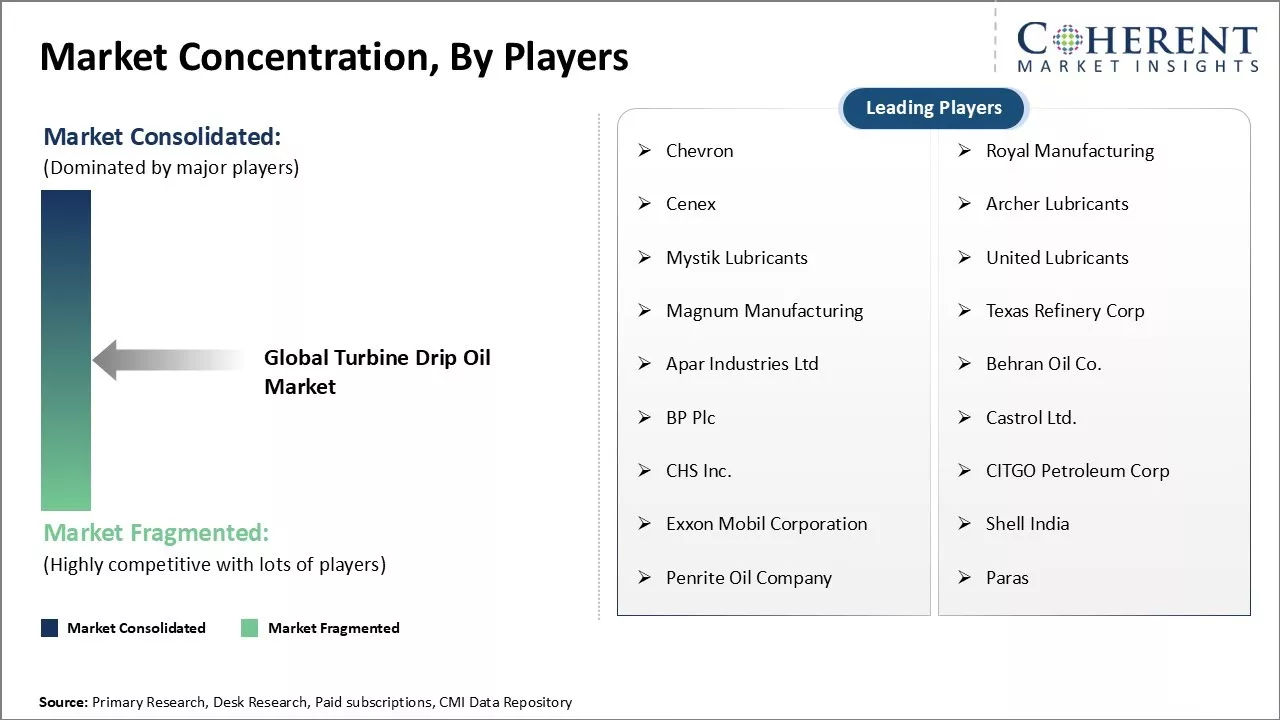 Market Concentration, By Players

COHERENT
MARKET INSIGHTS

Market Consolidated:
(Dominated by major players)

Global Turbine Drip Oil Market

Market Fragmented:
(Highly competitive with lots of players)

Market Consolidated
Market Fragmented

Leading Players

➢ Chevron
➢ Cenex
➢ Mystik Lubricants
➢ Magnum Manufacturing
➢ Apar Industries Ltd
➢ BP Plc
➢ CHS Inc.
➢ Exxon Mobil Corporation
➢ Penrite Oil Company

➢ Royal Manufacturing
➢ Archer Lubricants
➢ United Lubricants
➢ Texas Refinery Corp
➢ Behran Oil Co.
➢ Castrol Ltd.
➢ CITGO Petroleum Corp
➢ Shell India
➢ Paras

Source: Primary Research, Desk Research, Paid subscriptions, CMI Data Repository